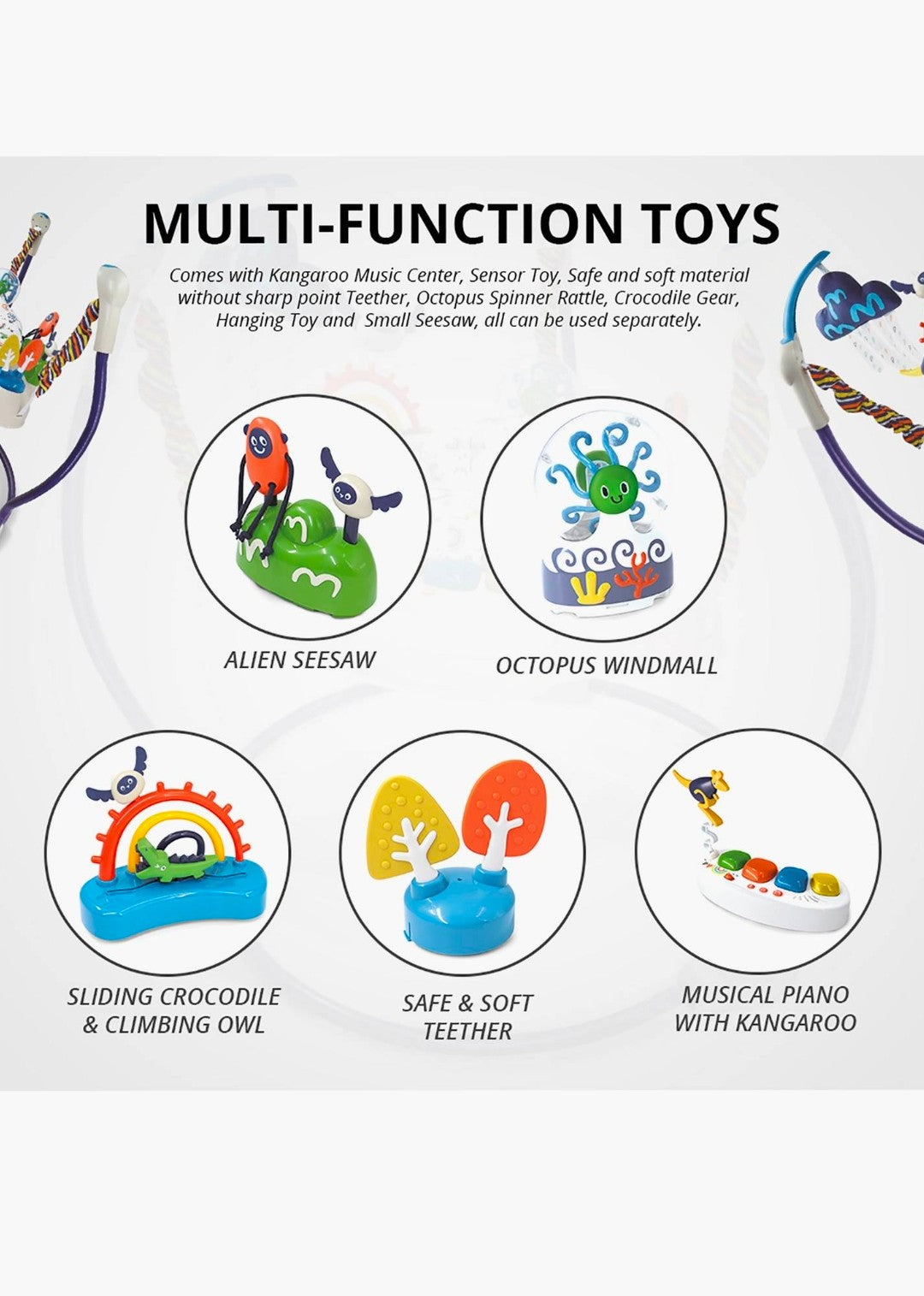 MULTI-FUNCTION TOYS

Comes with Kangaroo Music Center, Sensor Toy, Safe and soft material without sharp point Teether, Octopus Spinner Rattle, Crocodile Gear, Hanging Toy and Small Seesaw, all can be used separately.

ALIEN SEESAW

OCTOPUS WINDMALL

SLIDING CROCODILE & CLIMBING OWL

SAFE & SOFT TEETHER

MUSICAL PIANO WITH KANGAROO